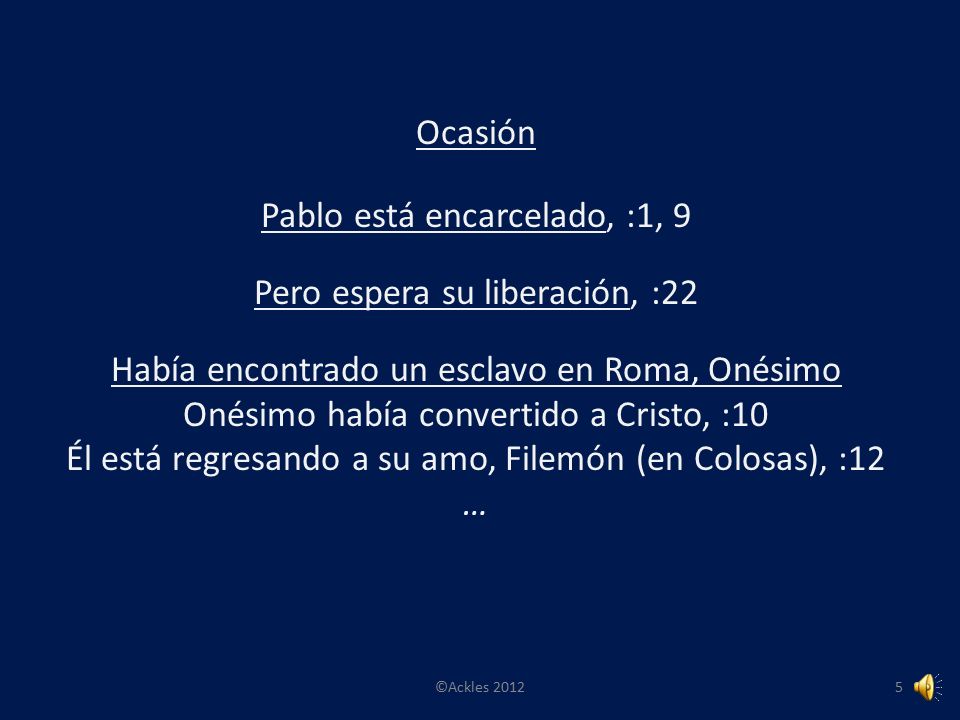 Ocasión

Pablo está encarcelado, :1, 9

Pero espera su liberación, :22

Había encontrado un esclavo en Roma, Onésimo
Onésimo había convertido a Cristo, :10
Él está regresando a su amo, Filemón (en Colosas), :12
…

©Ackles 2012

5